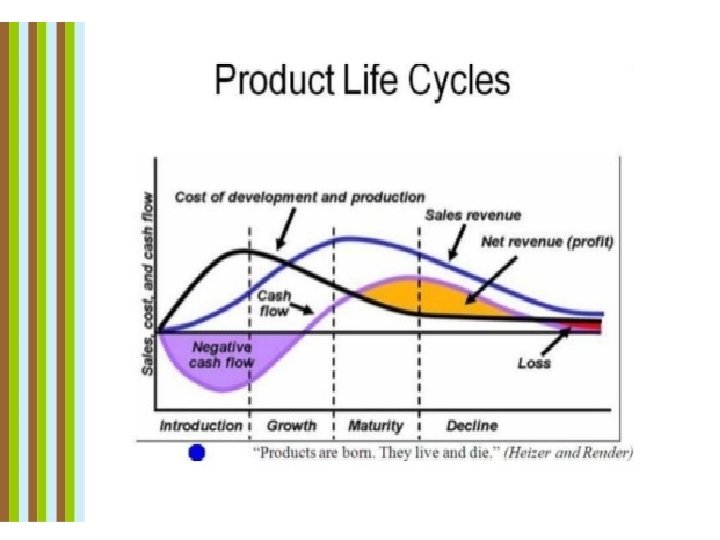 Product Life Cycles

Sales, cost, and cash flow

Cost of development and production

Sales revenue

Net revenue (profit)

Cash flow

Negative cash flow

Loss

Introduction

Growth

Maturity

Decline

"Products are born. They live and die." (Heizer and Render)